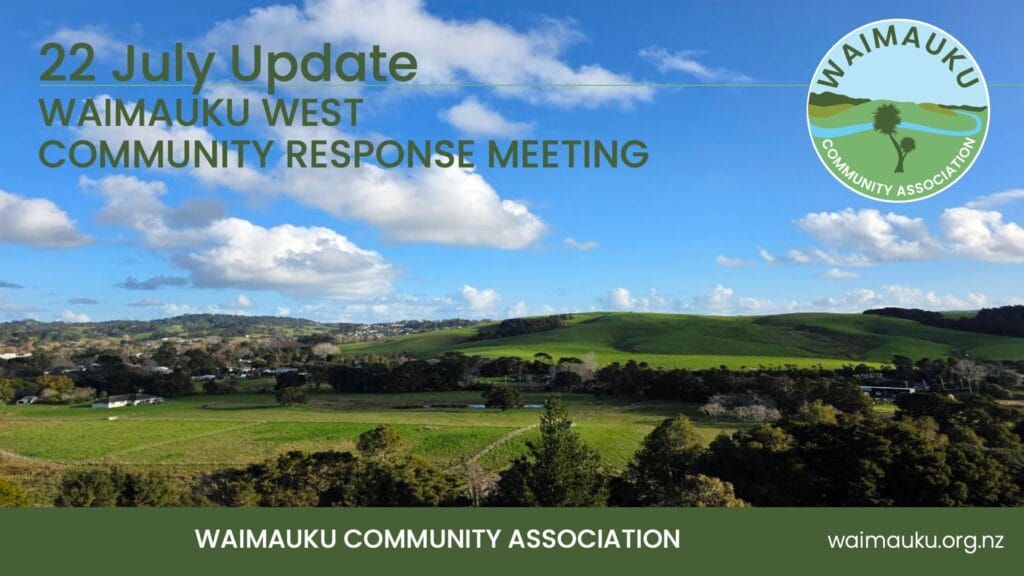 22 July Update
WAIMAUKU WEST
COMMUNITY RESPONSE MEETING

WAIMAUKU
COMMUNITY ASSOCIATION

WAIMAUKU COMMUNITY ASSOCIATION

waimauku.org.nz